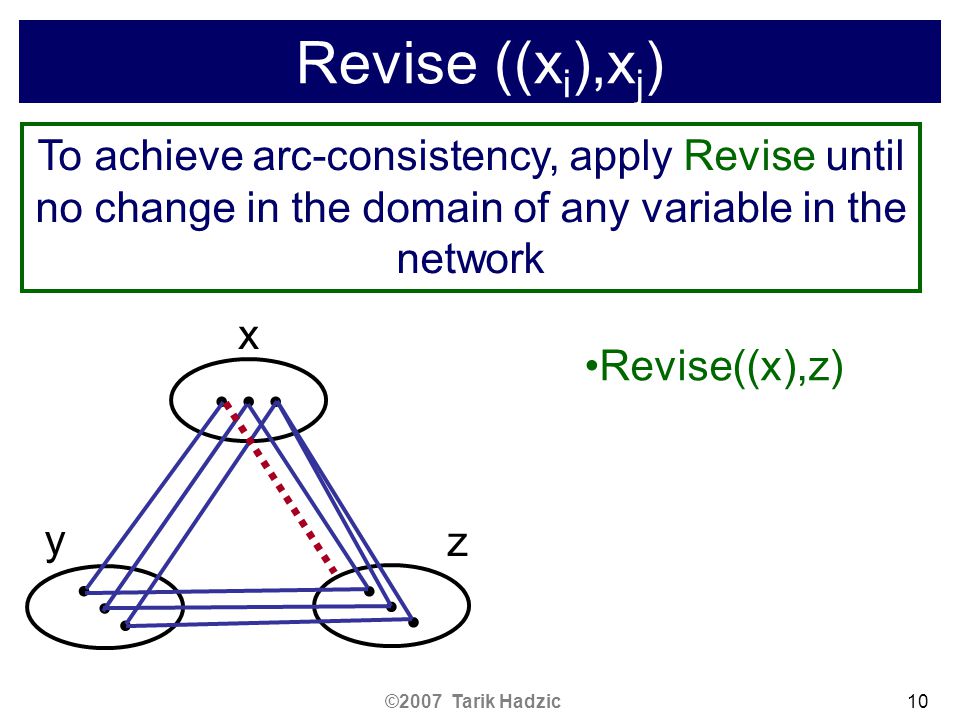 Revise $((x_i),x_j)$

To achieve arc-consistency, apply Revise until no change in the domain of any variable in the network

x

y

z

•Revise((x),z)

©2007 Tarik Hadzic

10